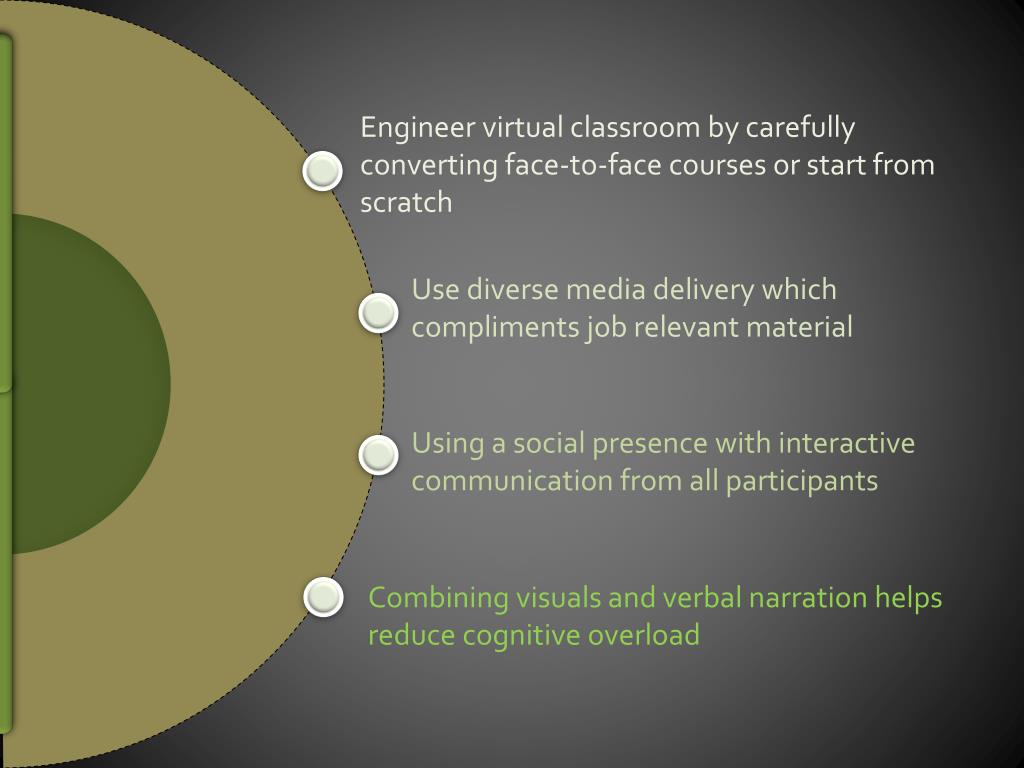 Engineer virtual classroom by carefully converting face-to-face courses or start from scratch

Use diverse media delivery which compliments job relevant material

Using a social presence with interactive communication from all participants

Combining visuals and verbal narration helps reduce cognitive overload